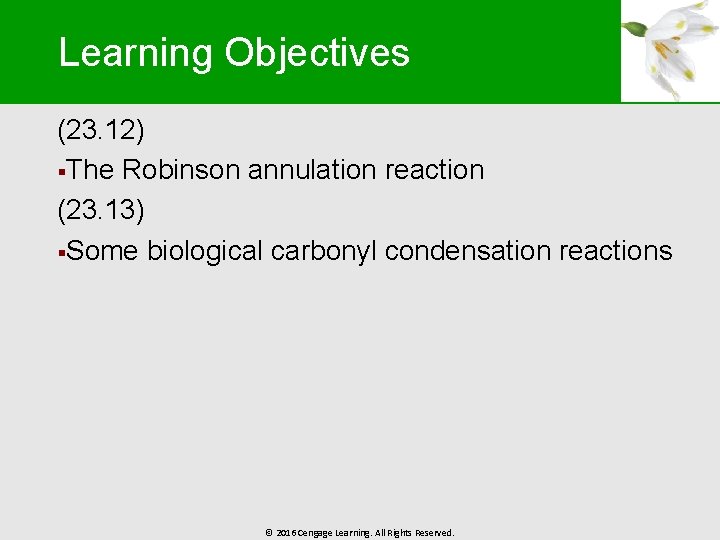 Learning Objectives

(23.12)

▪The Robinson annulation reaction

(23.13)

▪Some biological carbonyl condensation reactions

© 2016 Cengage Learning. All Rights Reserved.